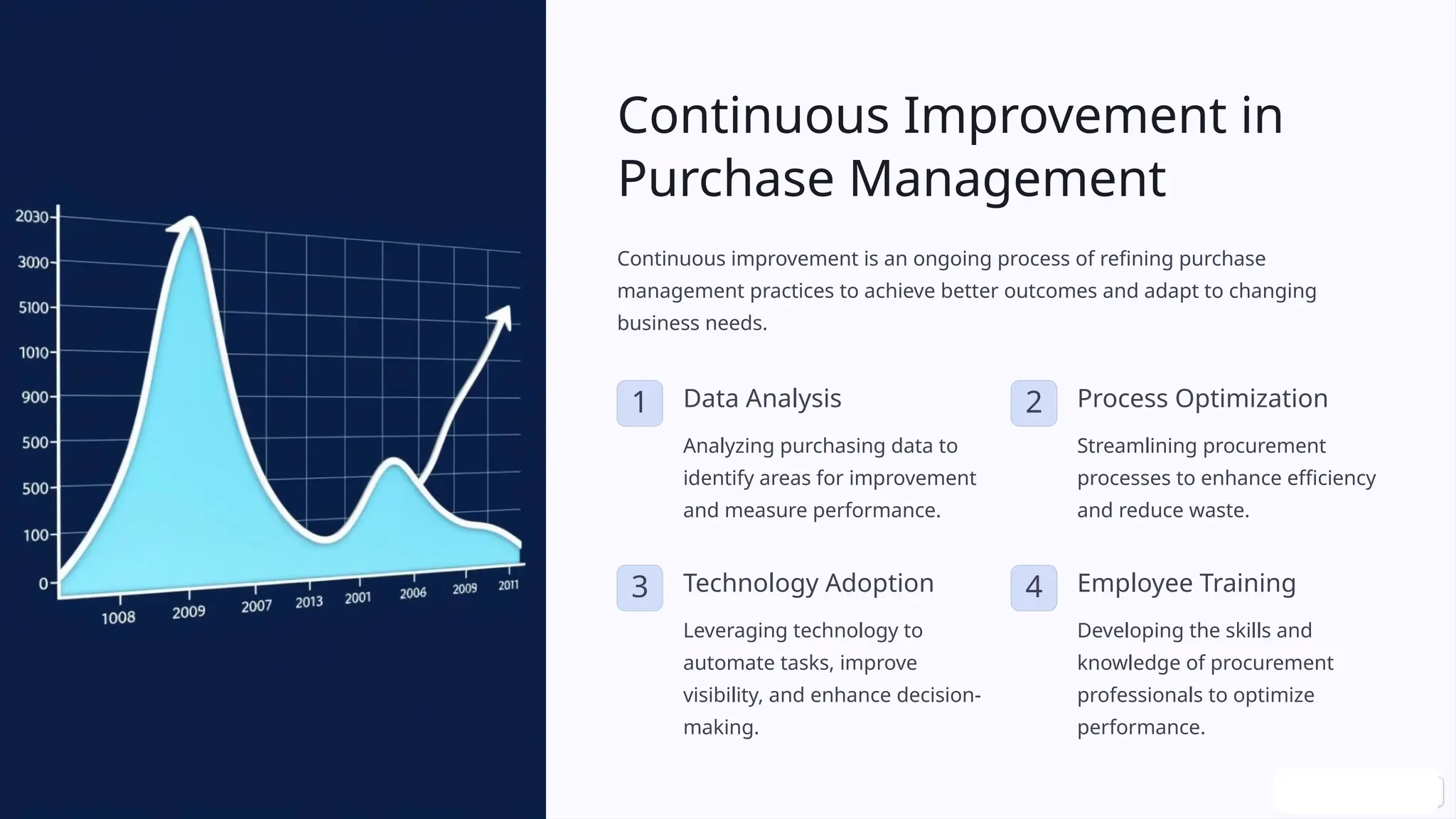 2030
3000
5100
1010
900
500
500
100
0
1008
2009
2007
2013
2001
2006
2009
2011

Continuous Improvement in Purchase Management

Continuous improvement is an ongoing process of refining purchase management practices to achieve better outcomes and adapt to changing business needs.

1 Data Analysis

Analyzing purchasing data to identify areas for improvement and measure performance.

2 Process Optimization

Streamlining procurement processes to enhance efficiency and reduce waste.

3 Technology Adoption

Leveraging technology to automate tasks, improve visibility, and enhance decision-making.

4 Employee Training

Developing the skills and knowledge of procurement professionals to optimize performance.